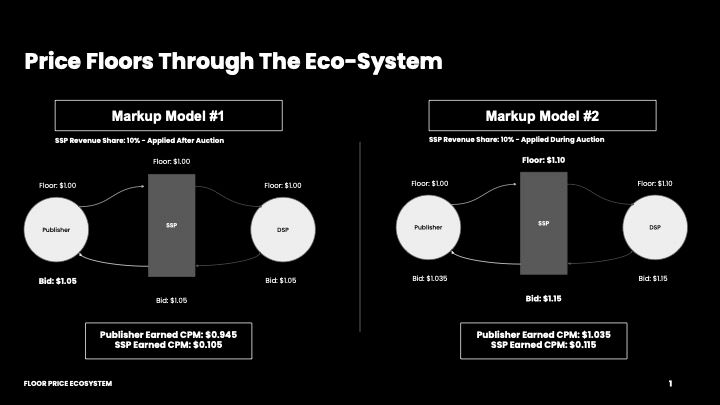 Price Floors Through The Eco-System

Markup Model #1

SSP Revenue Share: 10% - Applied After Auction

Floor: $1.00

Floor: $1.00

Floor: $1.00

Publisher

SSP

DSP

Bid: $1.05

Bid: $1.05

Bid: $1.05

Publisher Earned CPM: $0.945
SSP Earned CPM: $0.105

Markup Model #2

SSP Revenue Share: 10% - Applied During Auction

Floor: $1.10

Floor: $1.00

Floor: $1.10

Publisher

SSP

DSP

Bid: $1.035

Bid: $1.15

Bid: $1.15

Publisher Earned CPM: $1.035
SSP Earned CPM: $0.115

FLOOR PRICE ECOSYSTEM

1